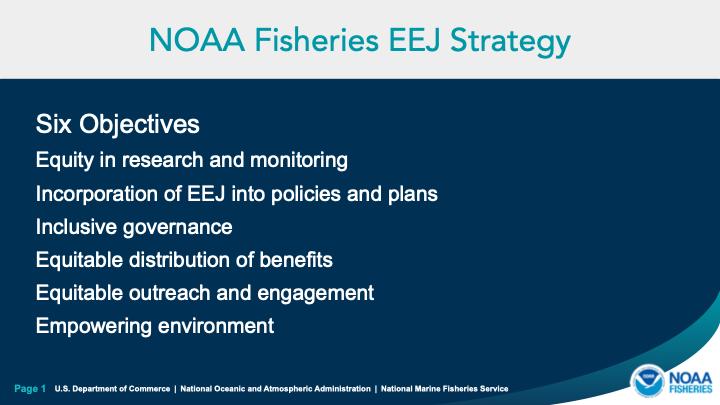 NOAA Fisheries EEJ Strategy

Six Objectives

Equity in research and monitoring

Incorporation of EEJ into policies and plans

Inclusive governance

Equitable distribution of benefits

Equitable outreach and engagement

Empowering environment

Page 1 U.S. Department of Commerce | National Oceanic and Atmospheric Administration | National Marine Fisheries Service

NOAA FISHERIES